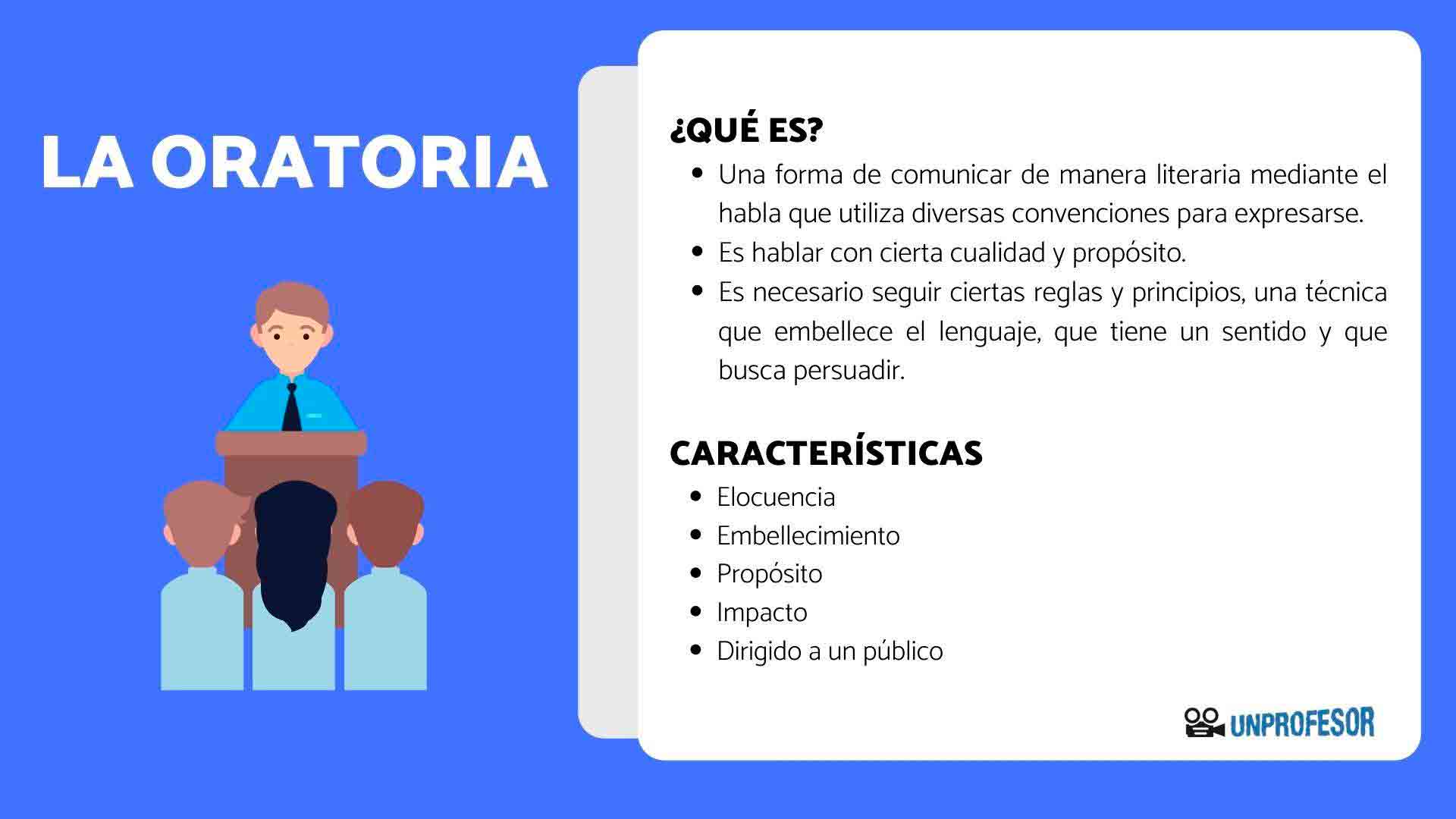 LA ORATORIA

¿QUÉ ES?

- Una forma de comunicar de manera literaria mediante el habla que utiliza diversas convenciones para expresarse.
- Es hablar con cierta cualidad y propósito.
- Es necesario seguir ciertas reglas y principios, una técnica que embellece el lenguaje, que tiene un sentido y que busca persuadir.

CARACTERÍSTICAS

- Elocuencia
- Embellecimiento
- Propósito
- Impacto
- Dirigido a un público

UNPROFESOR